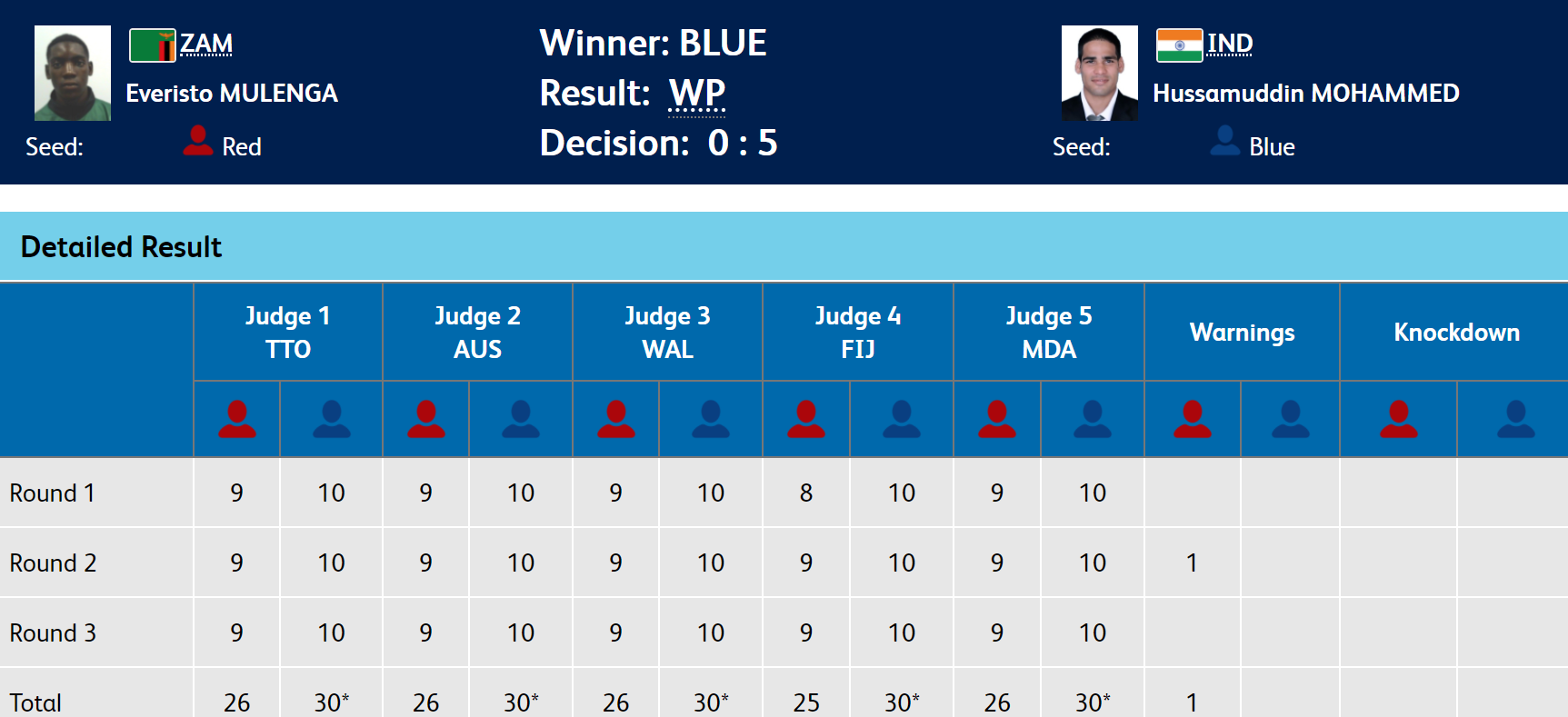 ZAM
Everisto MULENGA
Seed: Red

Winner: BLUE
Result: WP
Decision: 0 : 5

IND
Hussamuddin MOHAMMED
Seed: Blue

Detailed Result

| | Judge 1 TTO | | Judge 2 AUS | | Judge 3 WAL | | Judge 4 FIJ | | Judge 5 MDA | | Warnings | | Knockdown | |
|---|---|---|---|---|---|---|---|---|---|---|---|---|---|---|
| Round 1 | 9 | 10 | 9 | 10 | 9 | 10 | 8 | 10 | 9 | 10 | | | | |
| Round 2 | 9 | 10 | 9 | 10 | 9 | 10 | 9 | 10 | 9 | 10 | 1 | | | |
| Round 3 | 9 | 10 | 9 | 10 | 9 | 10 | 9 | 10 | 9 | 10 | | | | |
| Total | 26 | 30* | 26 | 30* | 26 | 30* | 25 | 30* | 26 | 30* | 1 | | | |